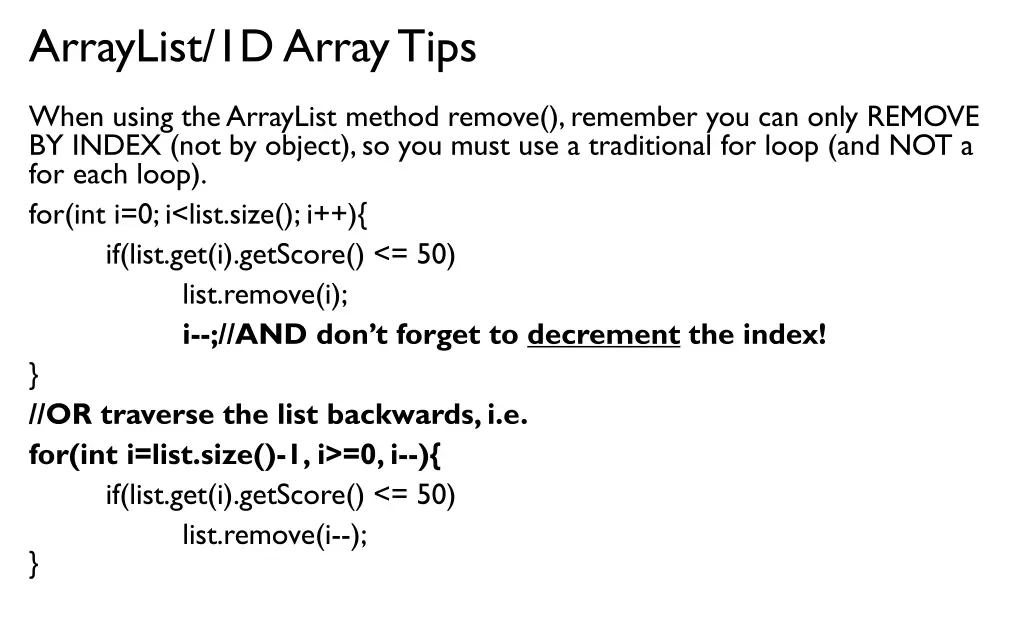 ArrayList/1D Array Tips

When using the ArrayList method remove(), remember you can only REMOVE BY INDEX (not by object), so you must use a traditional for loop (and NOT a for each loop).

for(int i=0; i<list.size(); i++){
if(list.get(i).getScore() <= 50)
list.remove(i);
i--;//AND don't forget to decrement the index!
}
//OR traverse the list backwards, i.e.
for(int i=list.size()-1, i>=0, i--){
if(list.get(i).getScore() <= 50)
list.remove(i--);
}